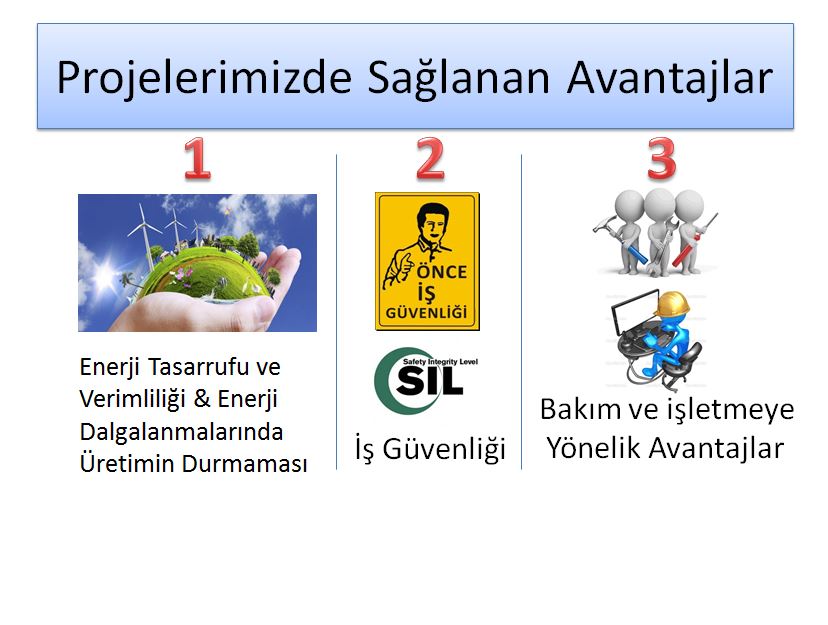 Projelerimizde Sağlanan Avantajlar

1

Enerji Tasarrufu ve Verimliliği & Enerji Dalgalanmalarında Üretimin Durmaması

2

ÖNCE İŞ GÜVENLİĞİ

Safety Integrity Level
SIL

İş Güvenliği

3

Bakım ve işletmeye Yönelik Avantajlar